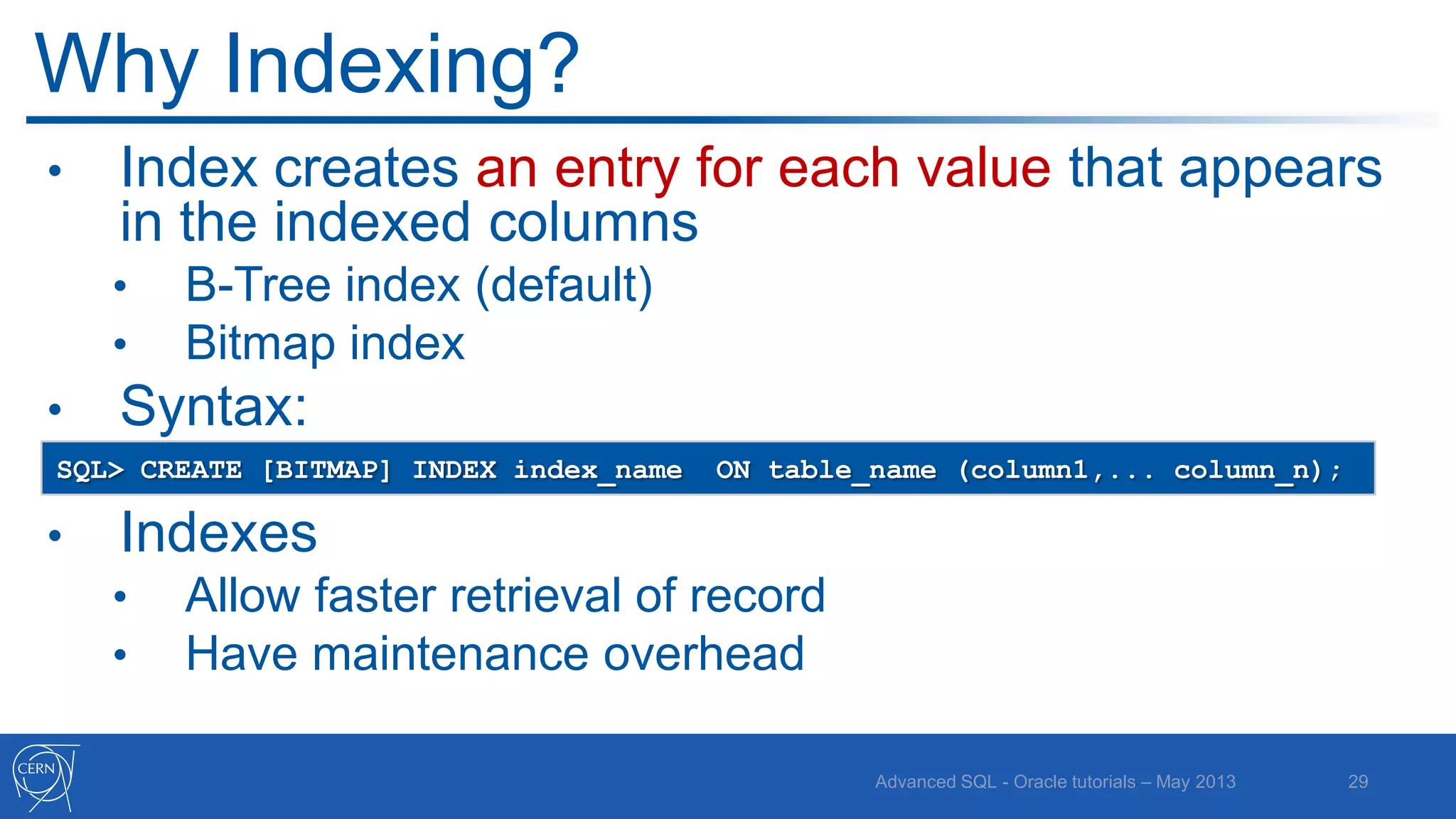 Why Indexing?

• Index creates an entry for each value that appears in the indexed columns
  • B-Tree index (default)
  • Bitmap index
• Syntax:

SQL> CREATE [BITMAP] INDEX index_name ON table_name (column1,... column_n);

• Indexes
  • Allow faster retrieval of record
  • Have maintenance overhead

CERN

Advanced SQL - Oracle tutorials – May 2013

29